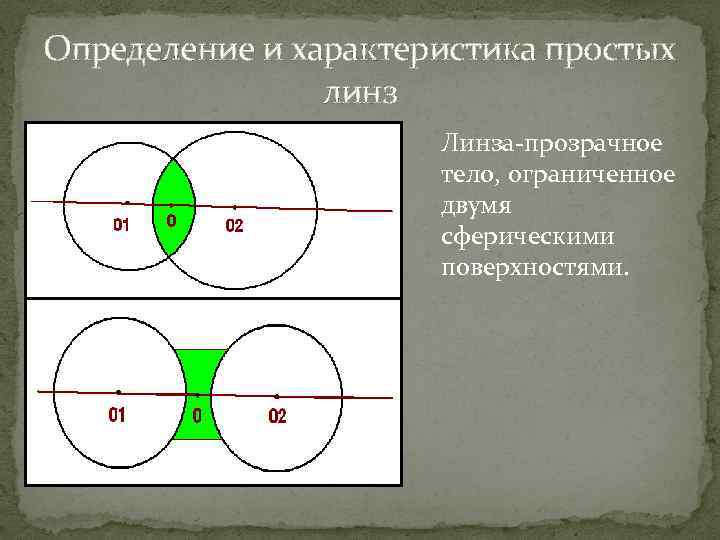 Определение и характеристика простых линз

01
0
02

01
0
02

Линза-прозрачное тело, ограниченное двумя сферическими поверхностями.